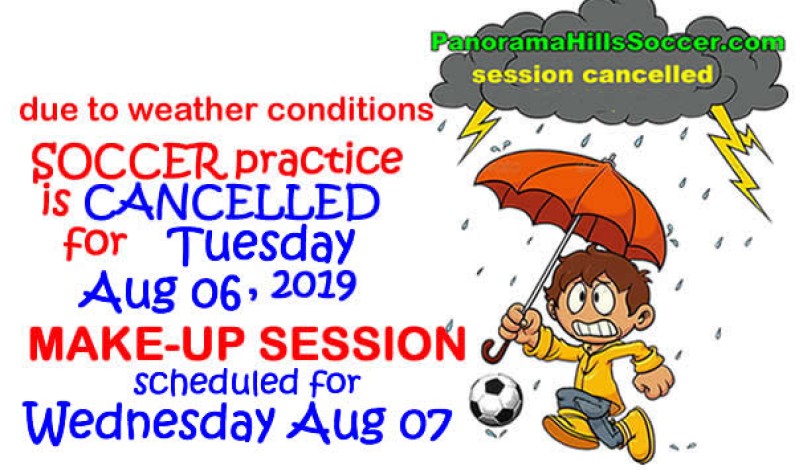 PanoramaHillsSoccer.com
session cancelled

due to weather conditions
SOCCER practice is CANCELLED for Tuesday Aug 06, 2019

MAKE-UP SESSION
scheduled for
Wednesday Aug 07